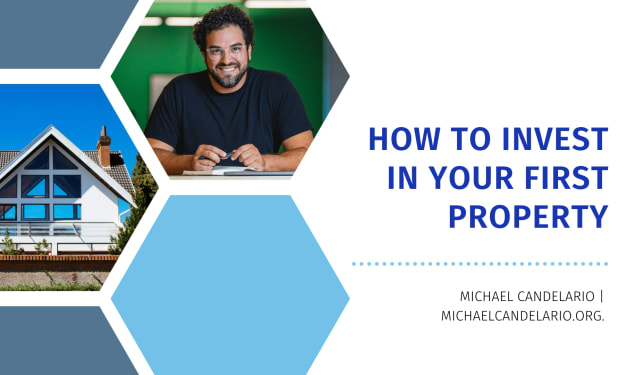 HOW TO INVEST IN YOUR FIRST PROPERTY

MICHAEL CANDELARIO | MICHAELCANDELARIO.ORG.